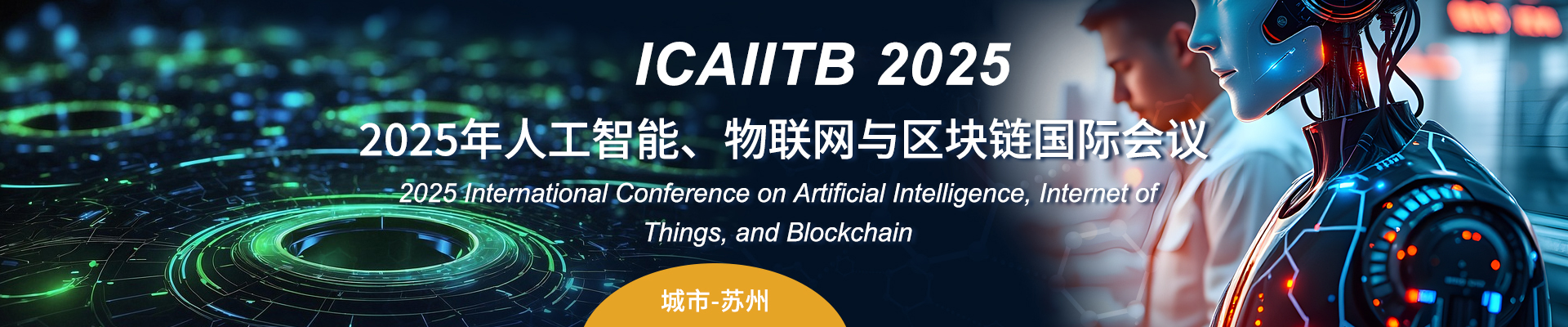 ICAIITB 2025

2025年人工智能、物联网与区块链国际会议

2025 International Conference on Artificial Intelligence, Internet of Things, and Blockchain

城市-苏州